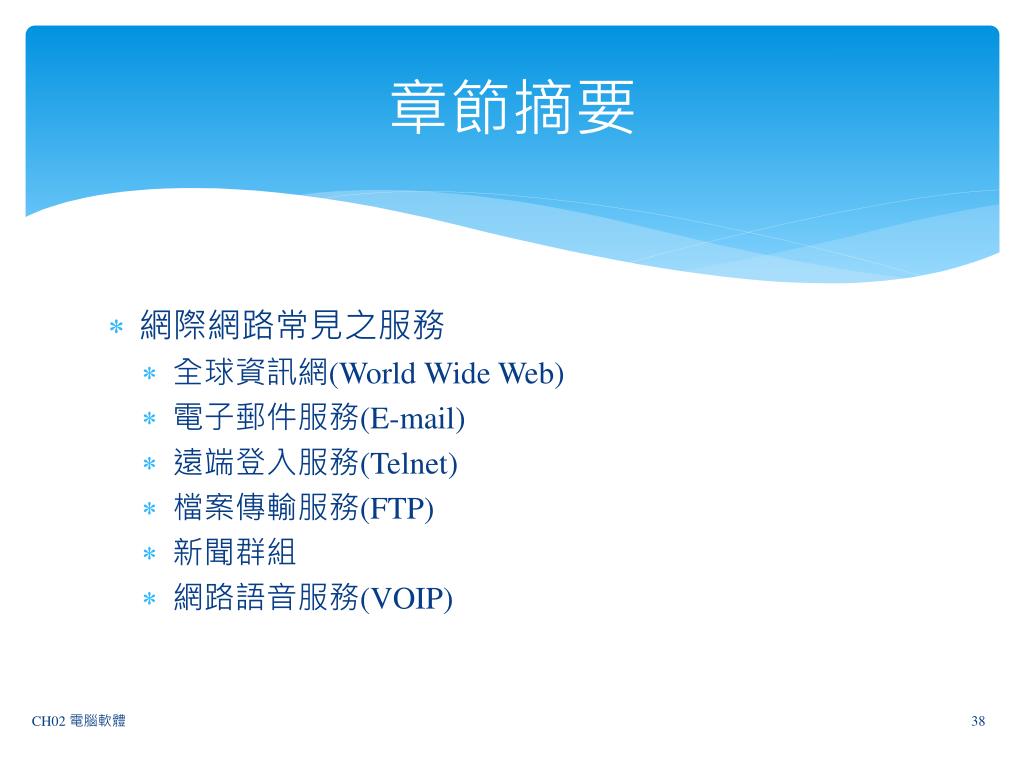 章節摘要

∗ 網際網路常見之服務
 ∗ 全球資訊網(World Wide Web)
 ∗ 電子郵件服務(E-mail)
 ∗ 遠端登入服務(Telnet)
 ∗ 檔案傳輸服務(FTP)
 ∗ 新聞群組
 ∗ 網路語音服務(VOIP)

CH02 電腦軟體

38